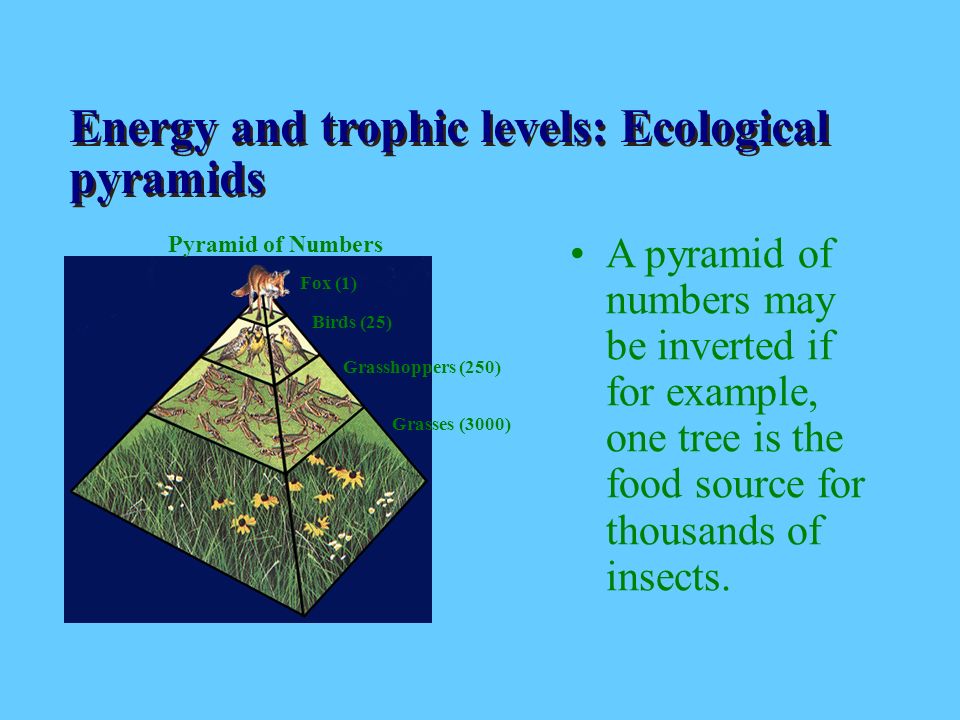 Energy and trophic levels: Ecological pyramids

Pyramid of Numbers

Fox (1)

Birds (25)

Grasshoppers (250)

Grasses (3000)

• A pyramid of numbers may be inverted if for example, one tree is the food source for thousands of insects.